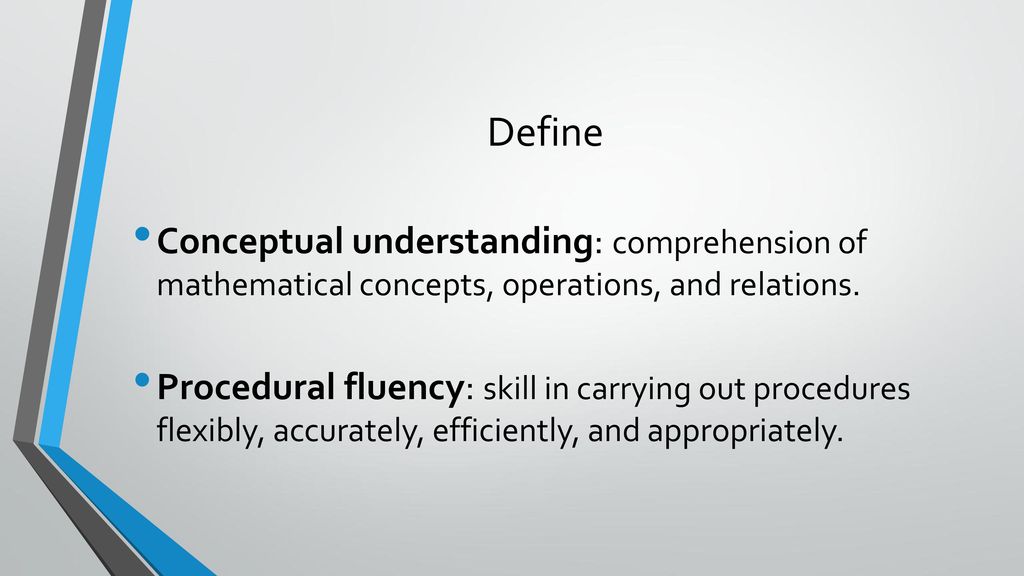 Define

• Conceptual understanding: comprehension of mathematical concepts, operations, and relations.

• Procedural fluency: skill in carrying out procedures flexibly, accurately, efficiently, and appropriately.